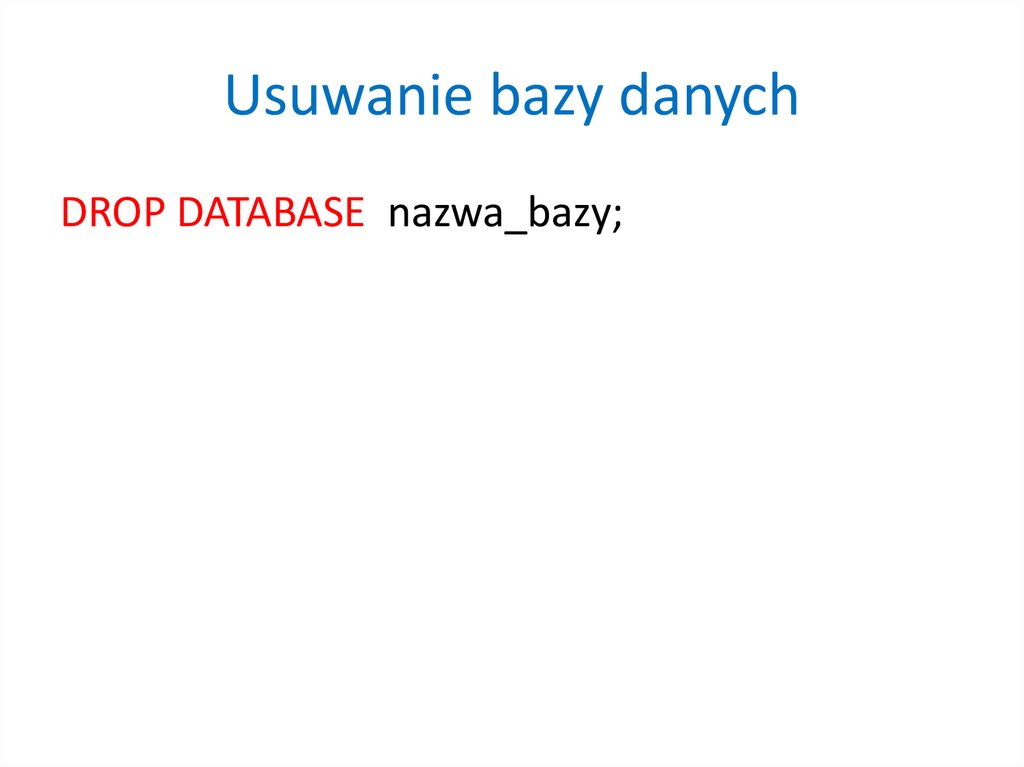 Usuwanie bazy danych

DROP DATABASE nazwa_bazy;